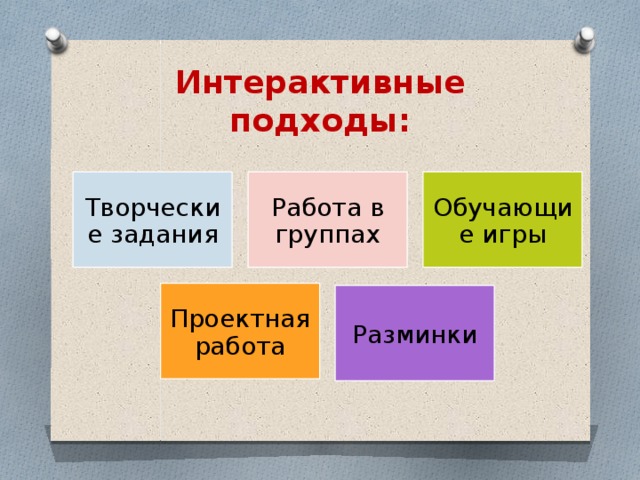 Интерактивные подходы:

Творческие задания

Работа в группах

Обучающие игры

Проектная работа

Разминки